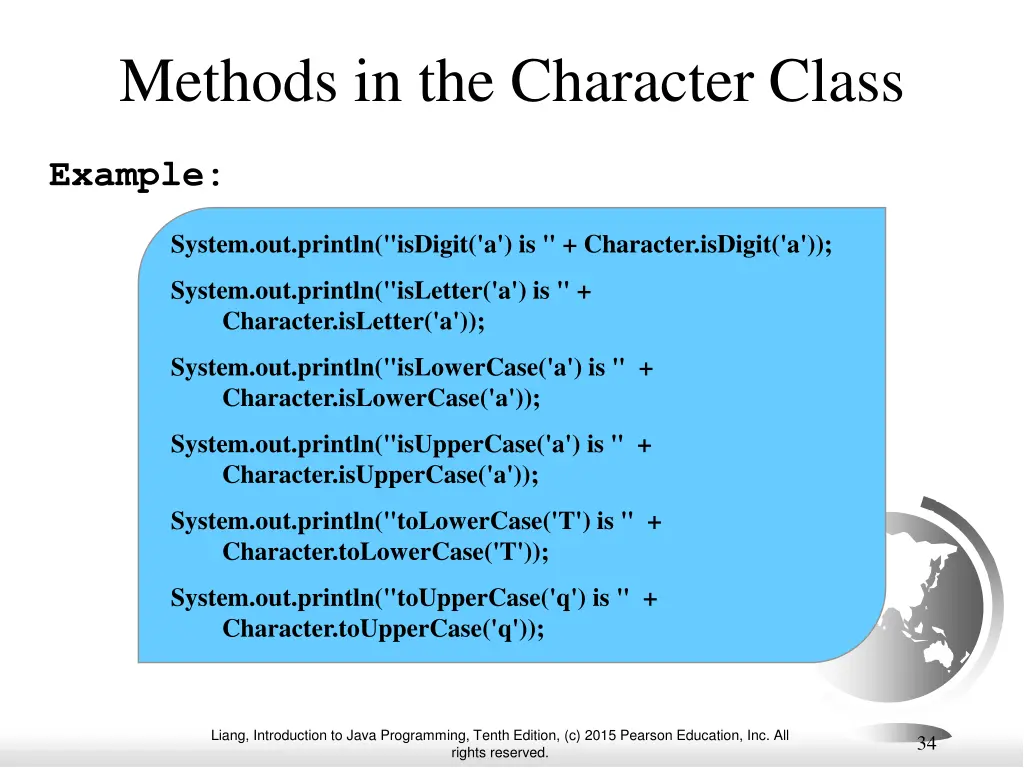 Methods in the Character Class

Example:

System.out.println("isDigit('a') is " + Character.isDigit('a'));

System.out.println("isLetter('a') is " + Character.isLetter('a'));

System.out.println("isLowerCase('a') is " + Character.isLowerCase('a'));

System.out.println("isUpperCase('a') is " + Character.isUpperCase('a'));

System.out.println("toLowerCase('T') is " + Character.toLowerCase('T'));

System.out.println("toUpperCase('q') is " + Character.toUpperCase('q'));

Liang, Introduction to Java Programming, Tenth Edition, (c) 2015 Pearson Education, Inc. All rights reserved.

34